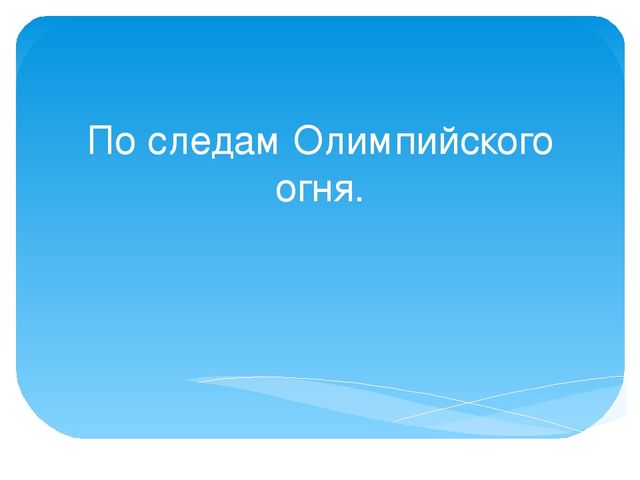 По следам Олимпийского огня.